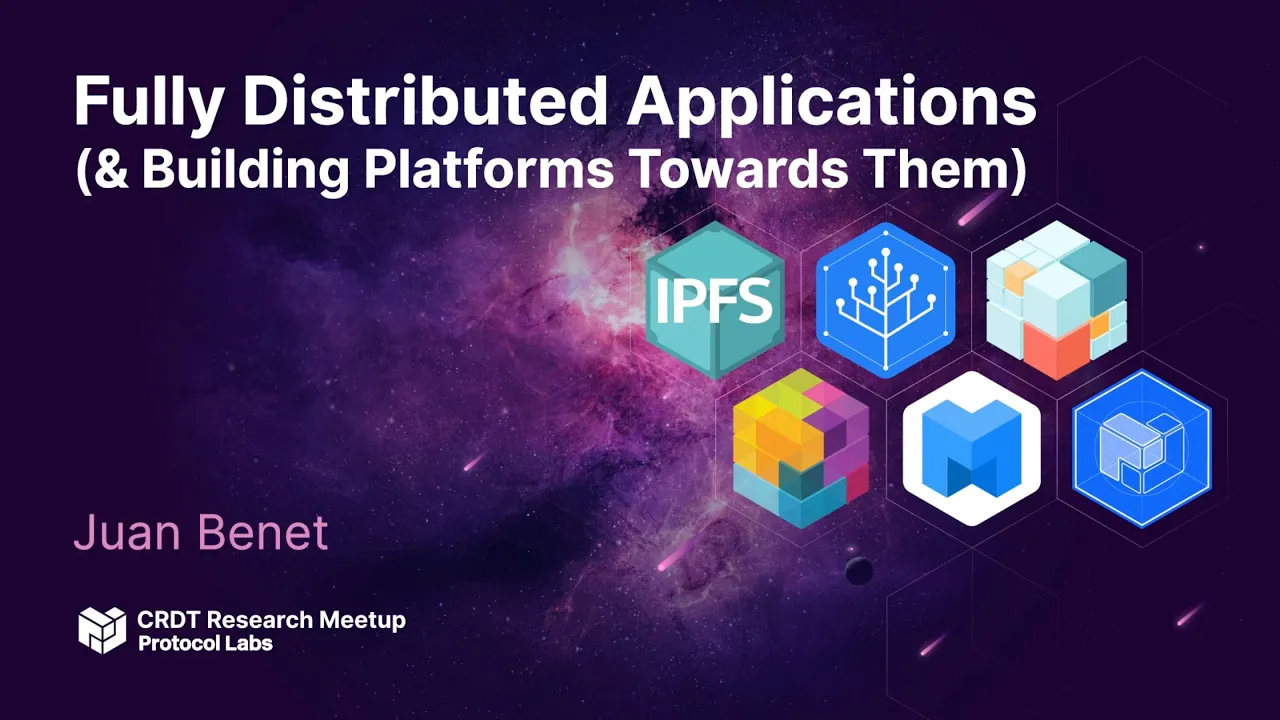 Fully Distributed Applications
(& Building Platforms Towards Them)

IPFS

Juan Benet

CRDT Research Meetup
Protocol Labs